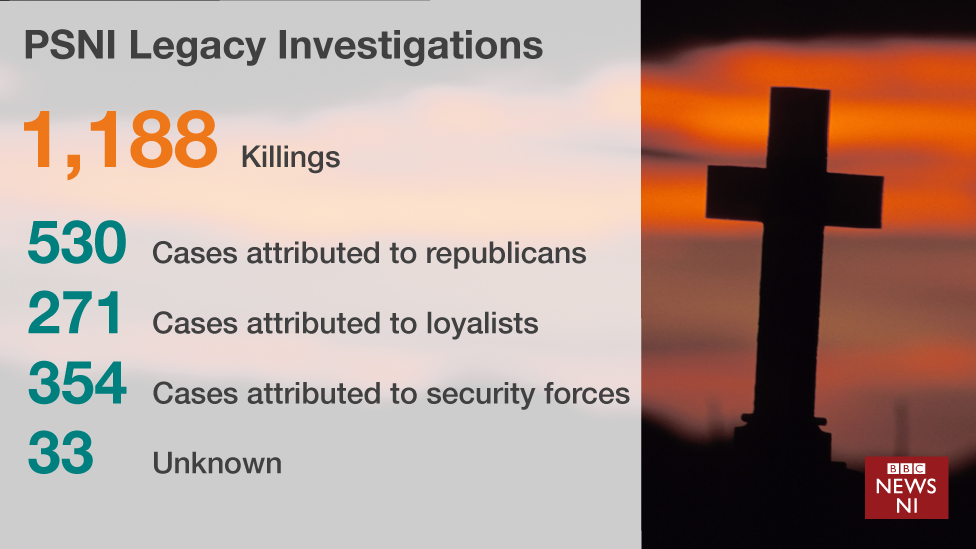 PSNI Legacy Investigations

1,188 Killings

530 Cases attributed to republicans

271 Cases attributed to loyalists

354 Cases attributed to security forces

33 Unknown

BBC NEWS NI